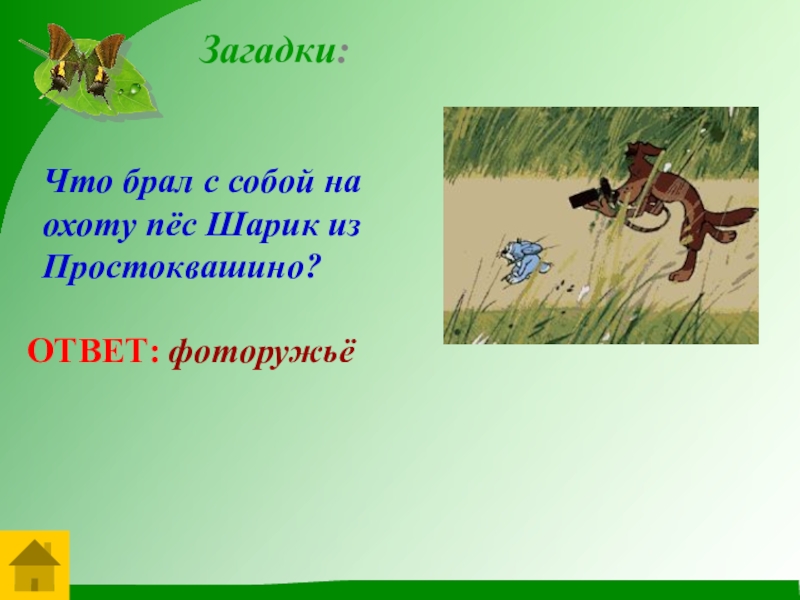 Загадки:

Что брал с собой на охоту пёс Шарик из Простоквашино?

ОТВЕТ: фоторужьё